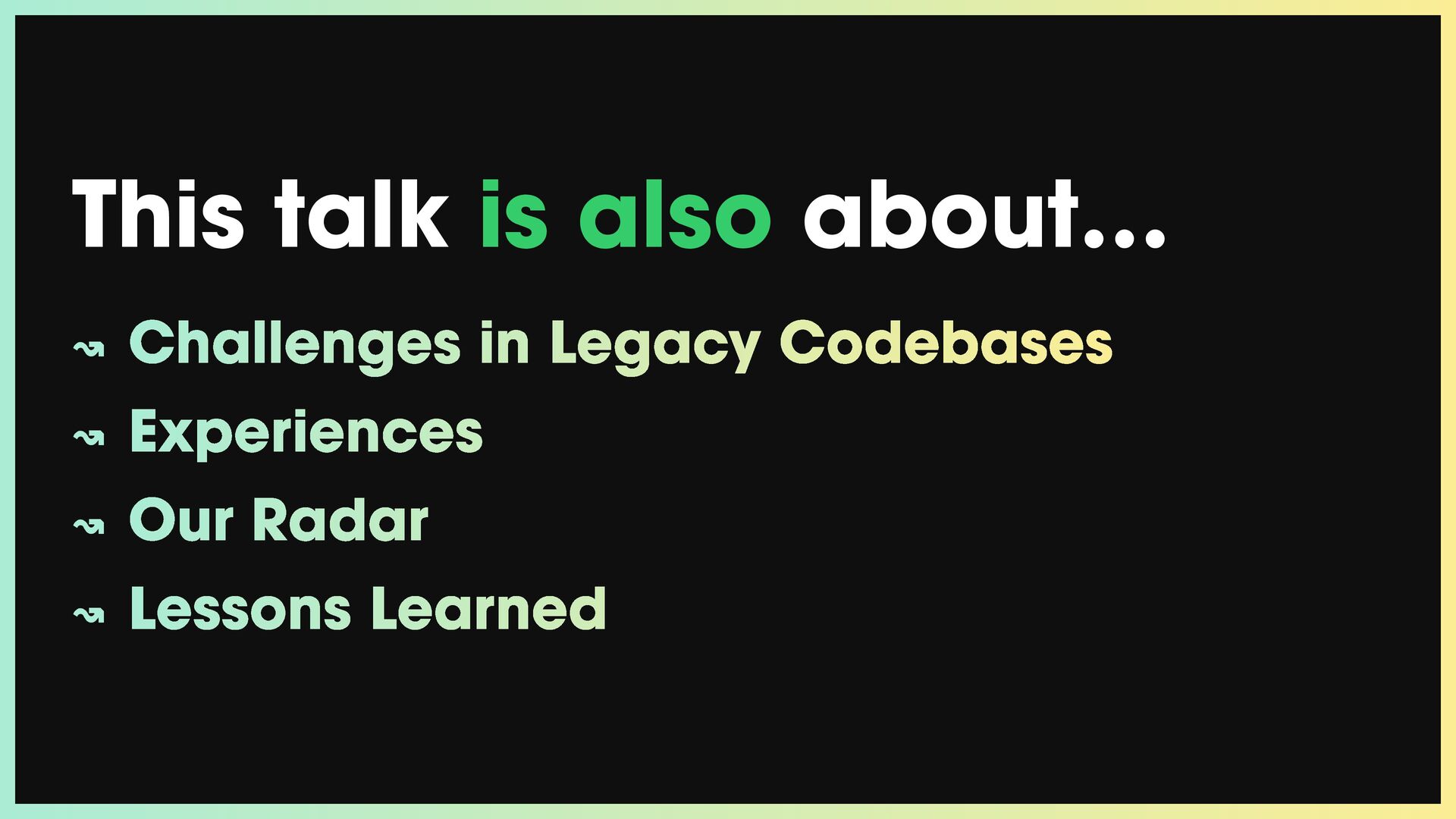 This talk is also about…

↝ Challenges in Legacy Codebases
↝ Experiences
↝ Our Radar
↝ Lessons Learned